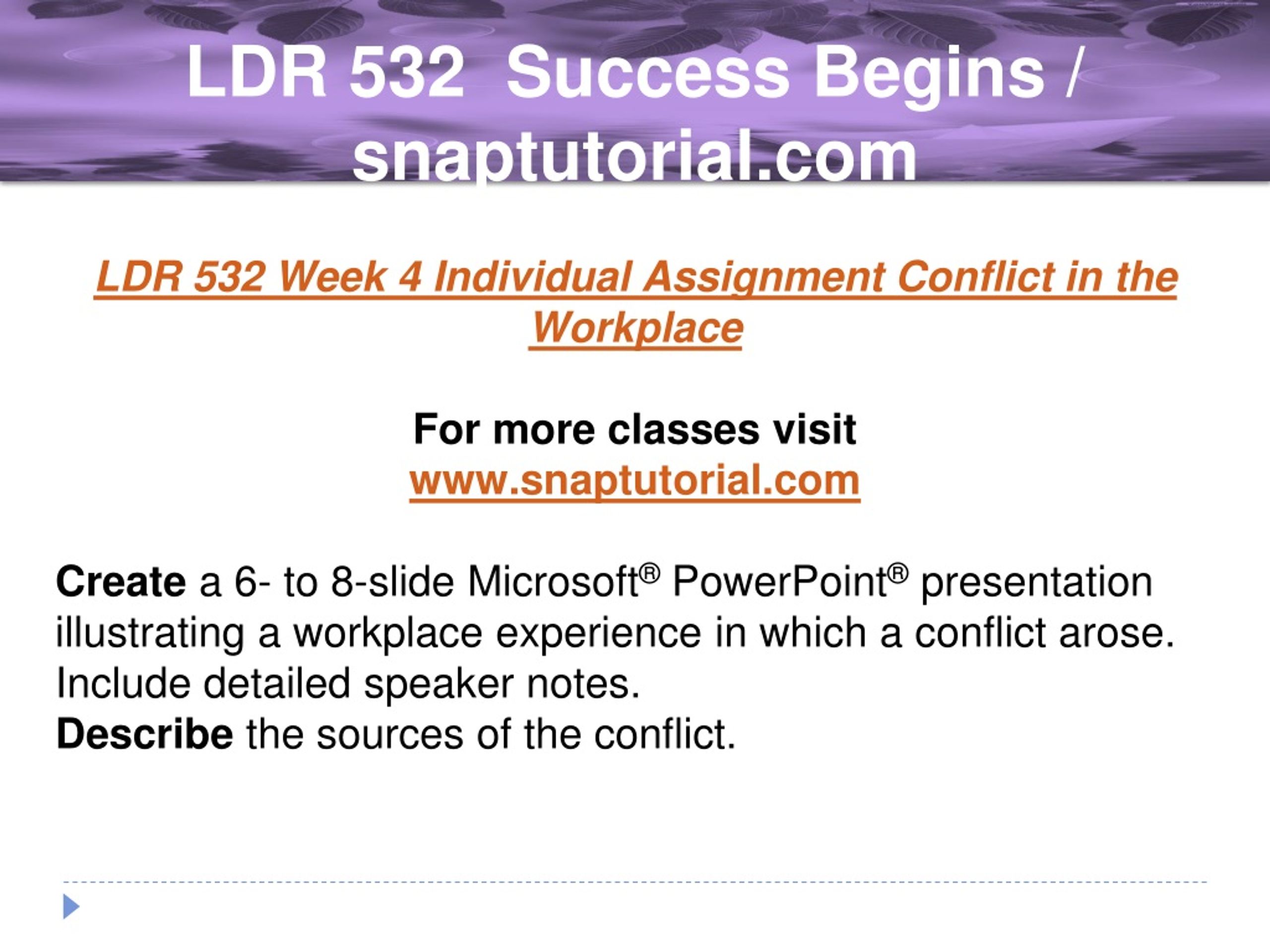 LDR 532  Success Begins / snaptutorial.com

LDR 532 Week 4 Individual Assignment Conflict in the Workplace

For more classes visit
www.snaptutorial.com

Create a 6- to 8-slide Microsoft® PowerPoint® presentation illustrating a workplace experience in which a conflict arose. Include detailed speaker notes.
Describe the sources of the conflict.